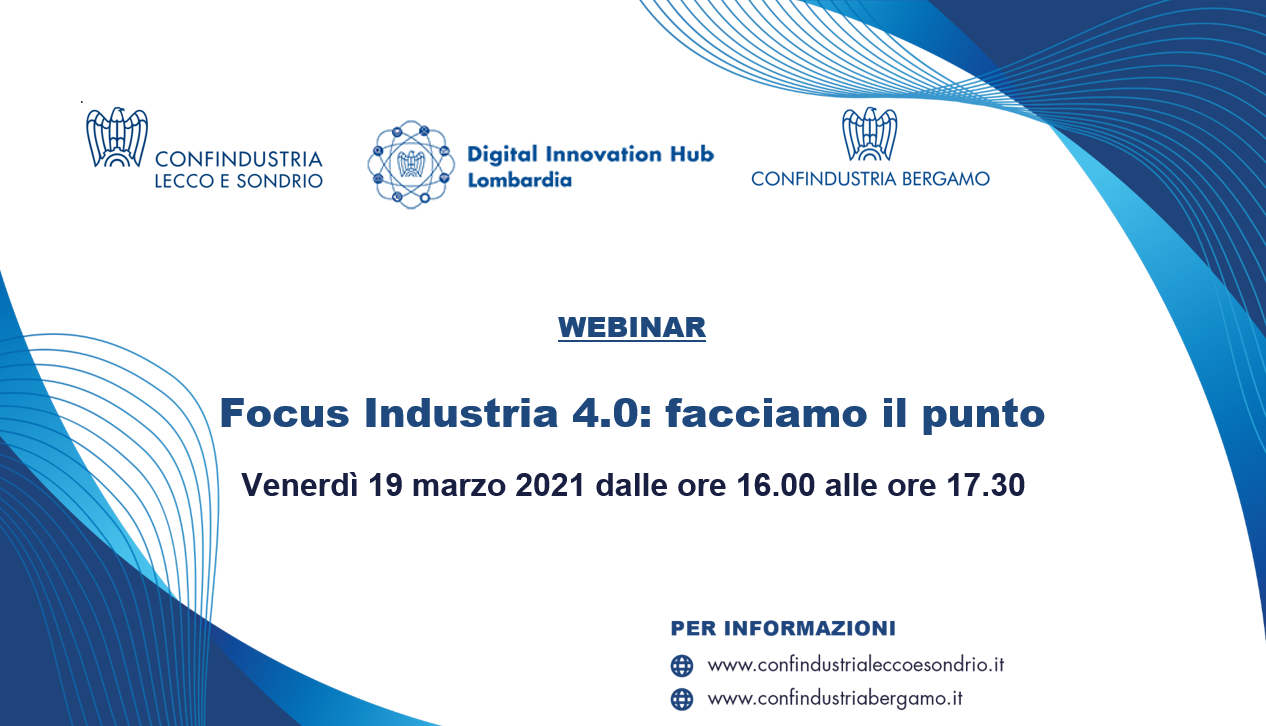 CONFINDUSTRIA
LECCO E SONDRIO

Digital Innovation Hub
Lombardia

CONFINDUSTRIA BERGAMO

WEBINAR

Focus Industria 4.0: facciamo il punto

Venerdì 19 marzo 2021 dalle ore 16.00 alle ore 17.30

PER INFORMAZIONI

www.confindustrialeccoesondrio.it

www.confindustriabergamo.it